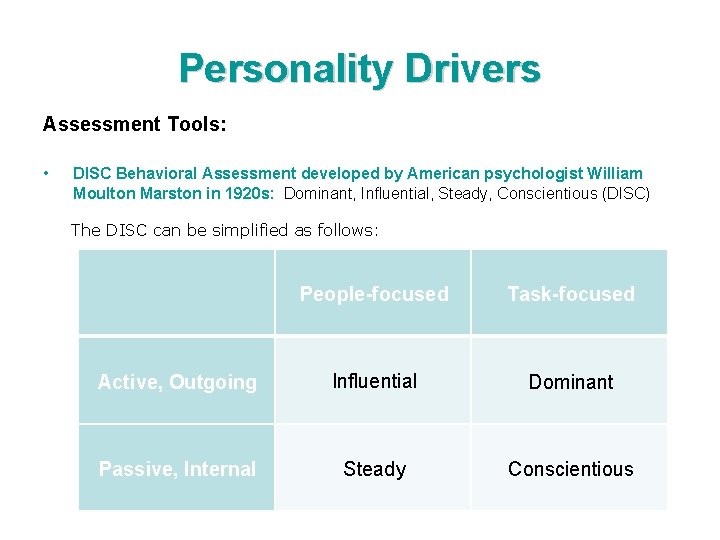 Personality Drivers

Assessment Tools:

• DISC Behavioral Assessment developed by American psychologist William Moulton Marston in 1920s: Dominant, Influential, Steady, Conscientious (DISC)

The DISC can be simplified as follows:

| | People-focused | Task-focused |
|---|---|---|
| Active, Outgoing | Influential | Dominant |
| Passive, Internal | Steady | Conscientious |